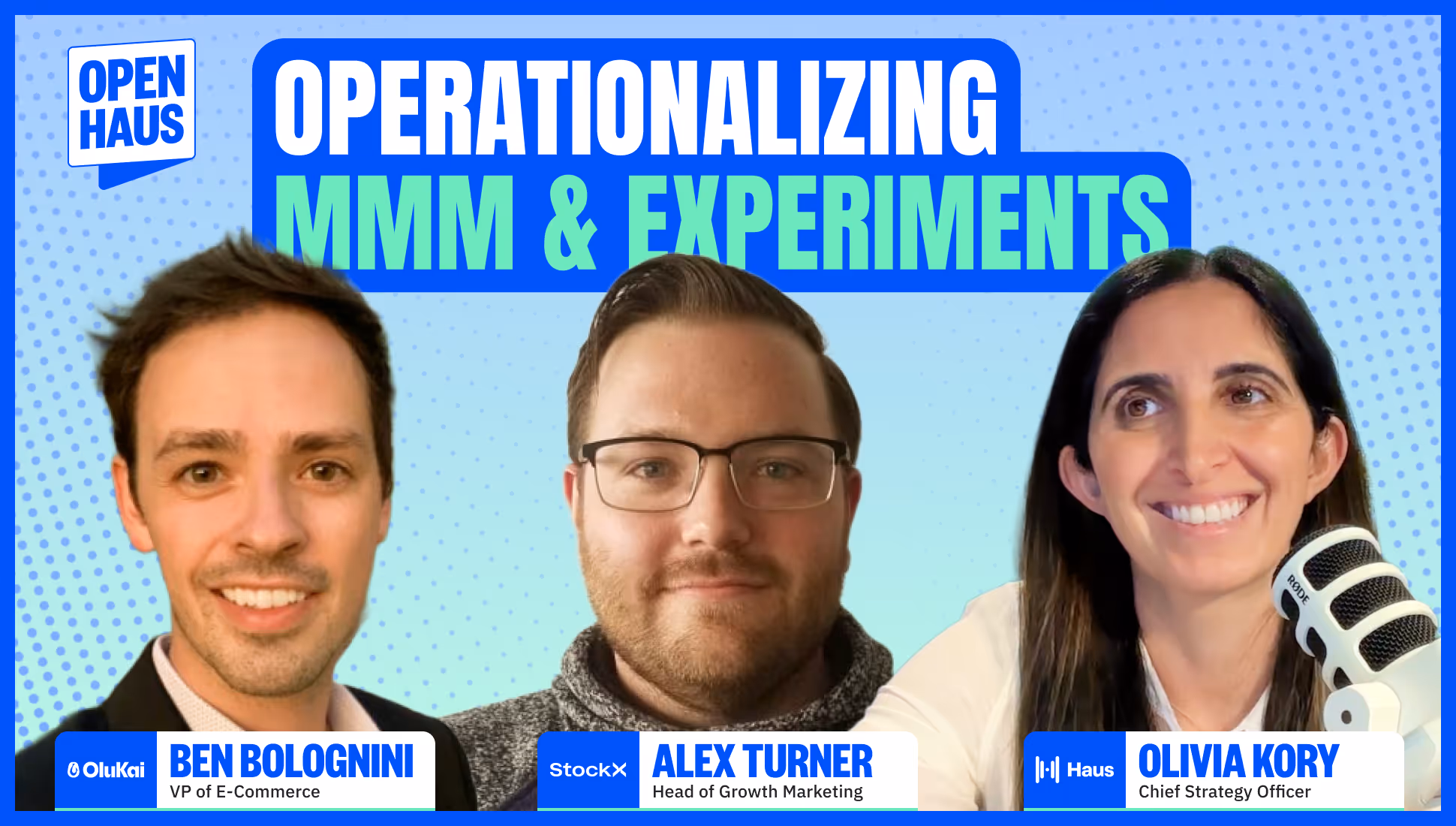 OPEN HAUS

OPERATIONALIZING
MMM & EXPERIMENTS

RØDE

OluKai
BEN BOLOGNINI
VP of E-Commerce

StockX
ALEX TURNER
Head of Growth Marketing

Haus
OLIVIA KORY
Chief Strategy Officer